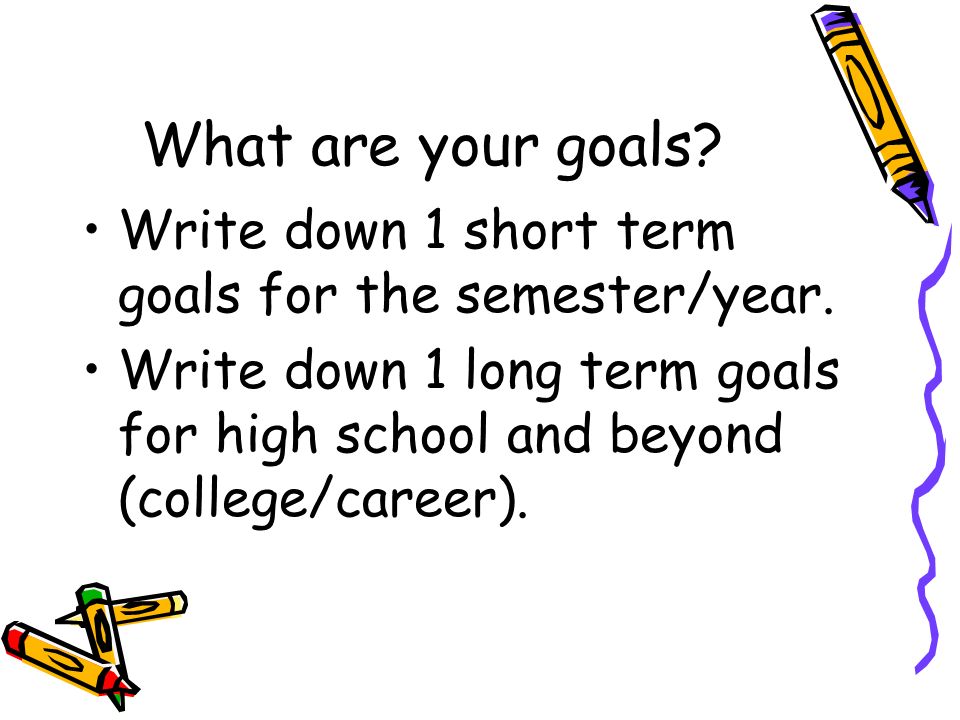 What are your goals?

• Write down 1 short term goals for the semester/year.
• Write down 1 long term goals for high school and beyond (college/career).